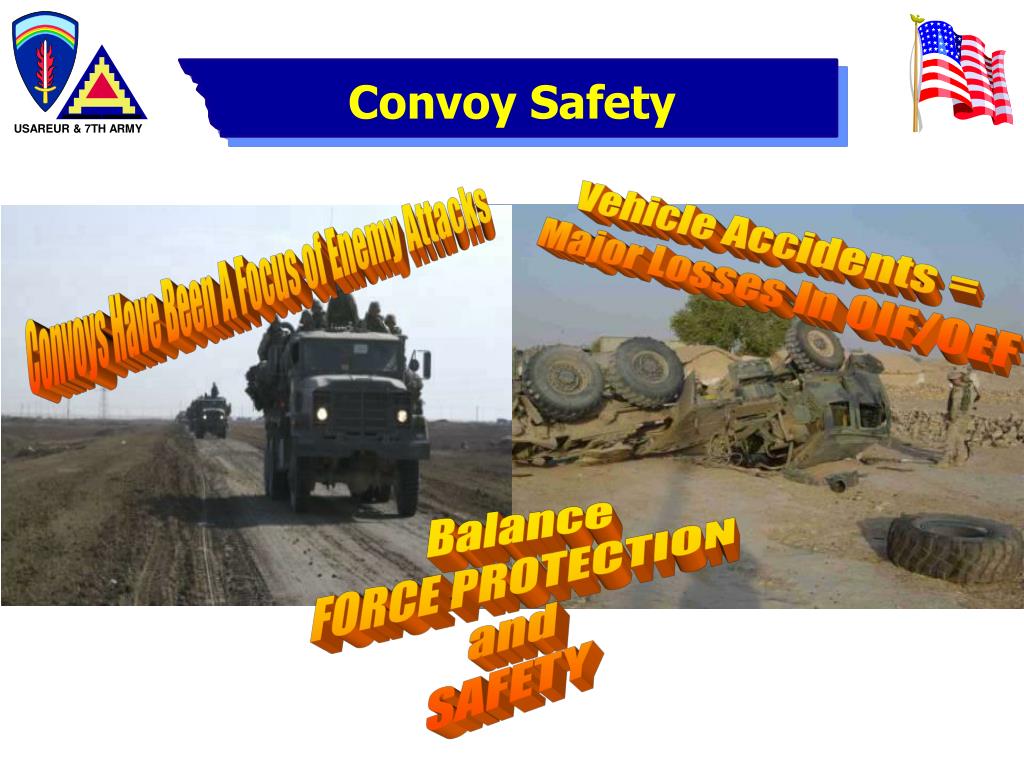 USAREUR & 7TH ARMY

Convoy Safety

Convoys Have Been A Focus of Enemy Attacks

Vehicle Accidents = Major Losses In OIF/OEF

Balance FORCE PROTECTION and SAFETY